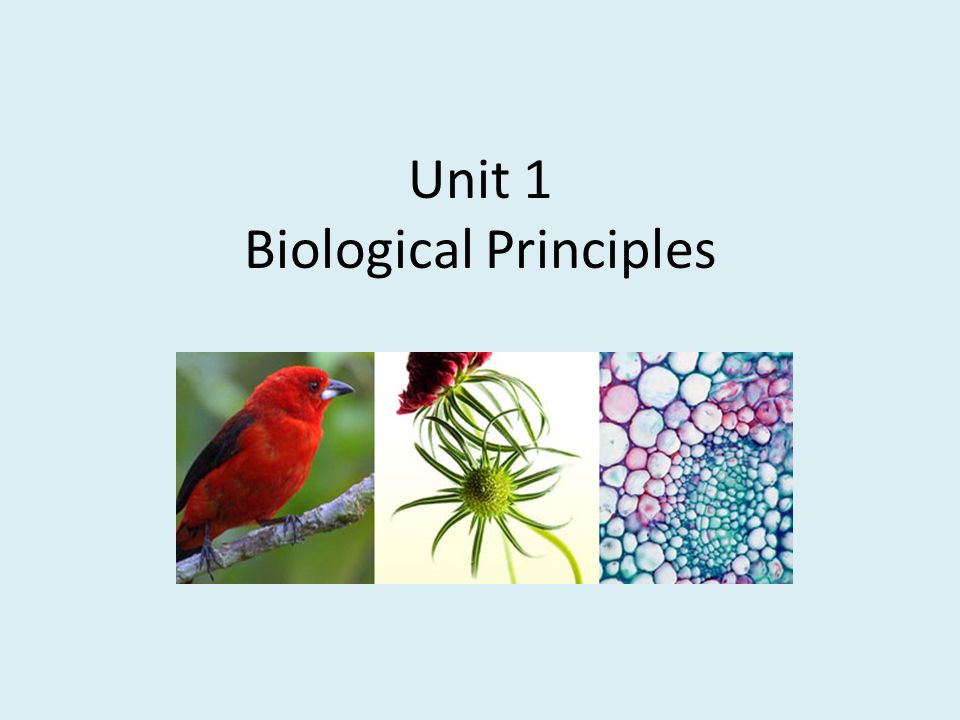 Unit 1
Biological Principles